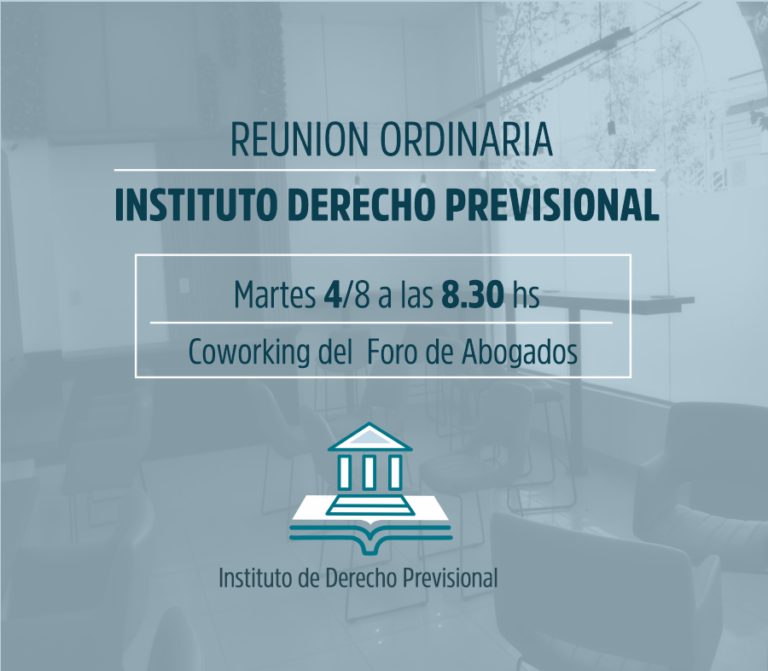 REUNION ORDINARIA

INSTITUTO DERECHO PREVISIONAL

Martes 4/8 a las 8.30 hs

Coworking del Foro de Abogados

Instituto de Derecho Previsional